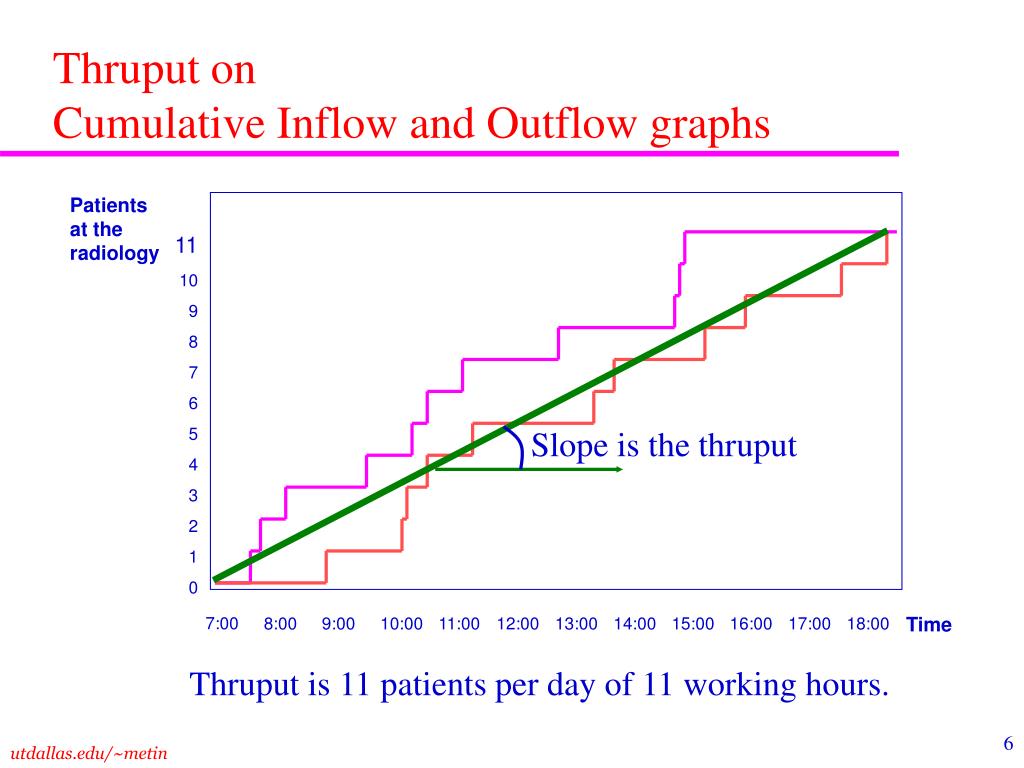 Thruput on
Cumulative Inflow and Outflow graphs

Patients at the radiology

11
10
9
8
7
6
5
4
3
2
1
0

Slope is the thruput

7:00 8:00 9:00 10:00 11:00 12:00 13:00 14:00 15:00 16:00 17:00 18:00 Time

Thruput is 11 patients per day of 11 working hours.

utdallas.edu/~metin

6